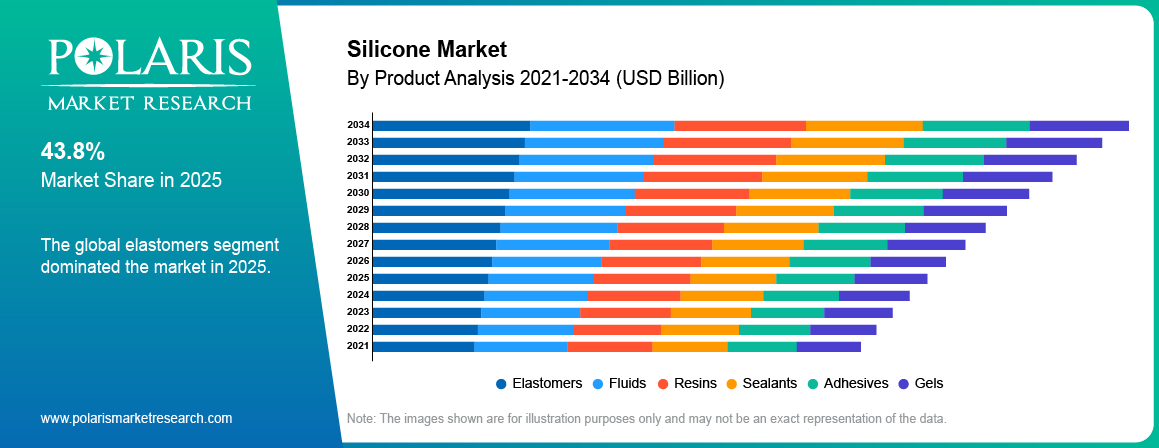 POLARIS
MARKET RESEARCH

43.8%
Market Share in 2025

The global elastomers segment dominated the market in 2025.

www.polarismarketresearch.com

Silicone Market
By Product Analysis 2021-2034 (USD Billion)

2034
2033
2032
2031
2030
2029
2028
2027
2026
2025
2024
2023
2022
2021

Elastomers Fluids Resins Sealants Adhesives Gels

Note: The images shown are for illustration purposes only and may not be an exact representation of the data.